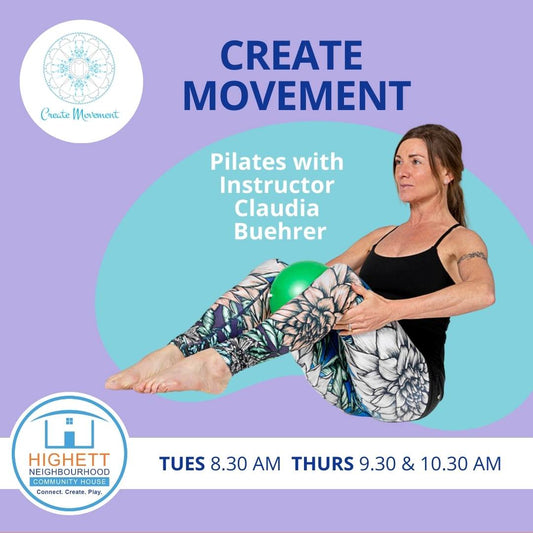 Create Movement

CREATE MOVEMENT

Pilates with Instructor Claudia Buehrer

HIGHETT NEIGHBOURHOOD COMMUNITY HOUSE
Connect. Create. Play.

TUES 8.30 AM THURS 9.30 & 10.30 AM